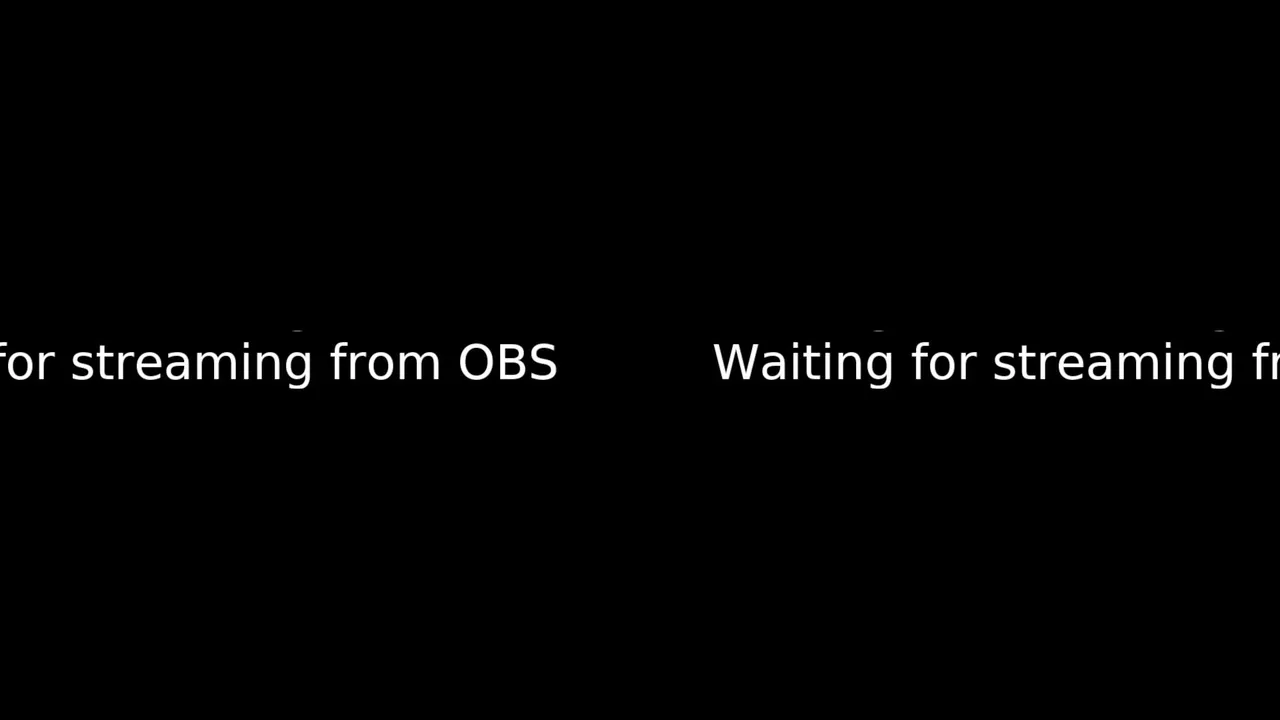 for streaming from OBS Waiting for streaming fr